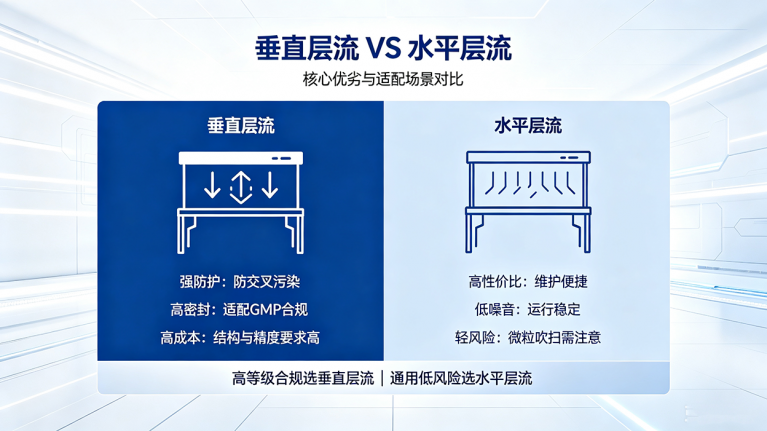 垂直层流 VS 水平层流

核心优劣与适配场景对比

垂直层流

强防护：防交叉污染

高密封：适配GMP合规

高成本：结构与精度要求高

水平层流

高性价比：维护便捷

低噪音：运行稳定

轻风险：微粒吹扫需注意

高等级合规选垂直层流 | 通用低风险选水平层流